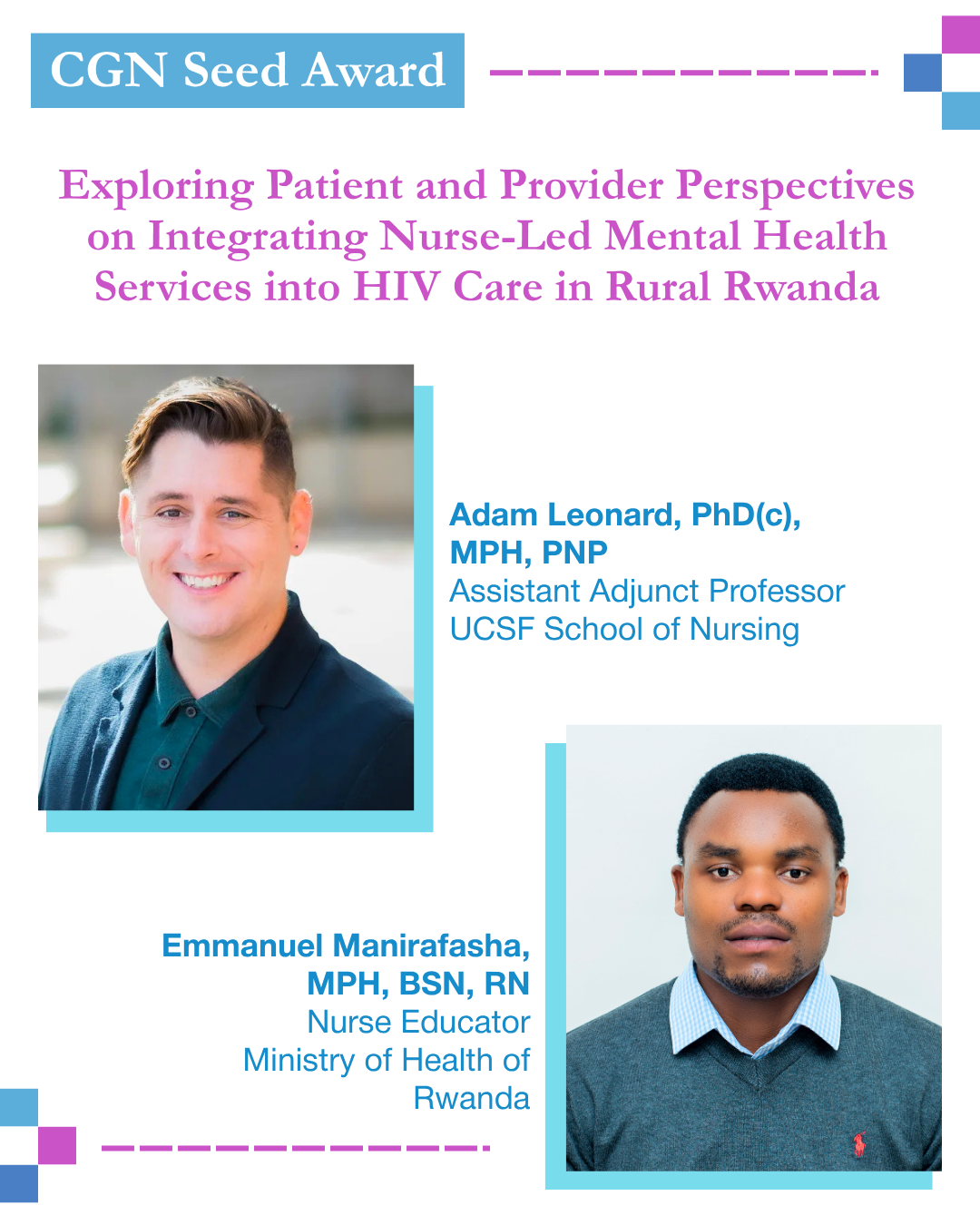 CGN Seed Award

Exploring Patient and Provider Perspectives on Integrating Nurse-Led Mental Health Services into HIV Care in Rural Rwanda

Adam Leonard, PhD(c), MPH, PNP
Assistant Adjunct Professor
UCSF School of Nursing

Emmanuel Manirafasha, MPH, BSN, RN
Nurse Educator
Ministry of Health of Rwanda